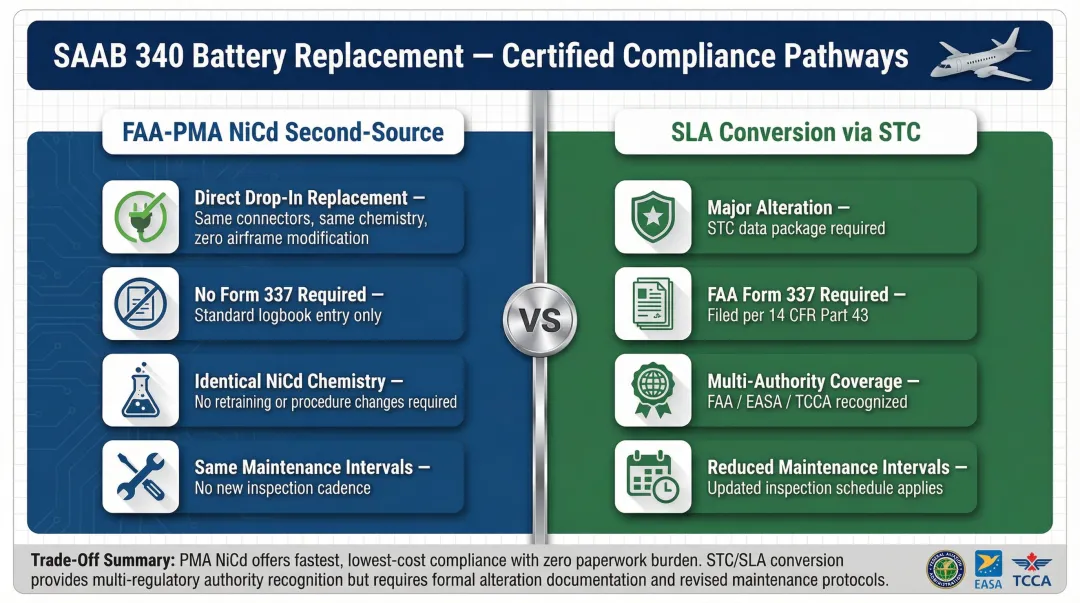 SAAB 340 Battery Replacement — Certified Compliance Pathways

FAA-PMA NiCd Second-Source

Direct Drop-In Replacement — Same connectors, same chemistry, zero airframe modification

No Form 337 Required — Standard logbook entry only

Identical NiCd Chemistry — No retraining or procedure changes required

Same Maintenance Intervals — No new inspection cadence

VS

SLA Conversion via STC

Major Alteration — STC data package required

FAA Form 337 Required — Filed per 14 CFR Part 43

Multi-Authority Coverage — FAA / EASA / TCCA recognized

Reduced Maintenance Intervals — Updated inspection schedule applies

Trade-Off Summary: PMA NiCd offers fastest, lowest-cost compliance with zero paperwork burden. STC/SLA conversion provides multi-regulatory authority recognition but requires formal alteration documentation and revised maintenance protocols.

EASA TCCA